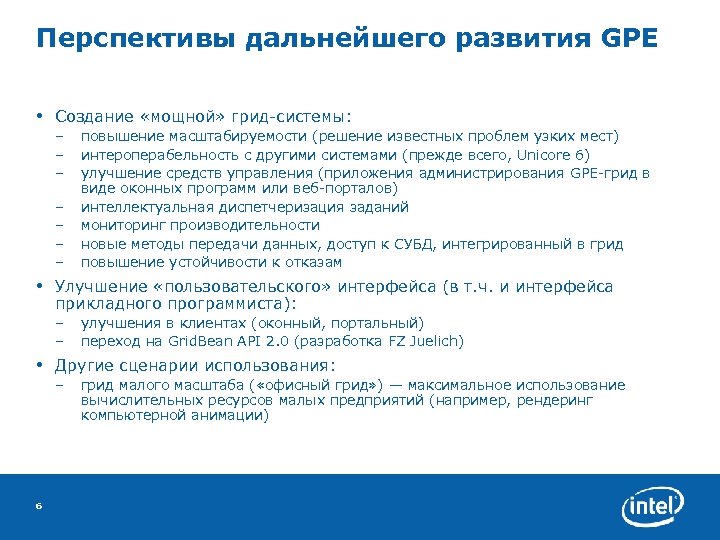 Перспективы дальнейшего развития GPE

• Создание «мощной» грид-системы:
– повышение масштабируемости (решение известных проблем узких мест)
– интероперабельность с другими системами (прежде всего, Unicore 6)
– улучшение средств управления (приложения администрирования GPE-грид в виде оконных программ или веб-порталов)
– интеллектуальная диспетчеризация заданий
– мониторинг производительности
– новые методы передачи данных, доступ к СУБД, интегрированный в грид
– повышение устойчивости к отказам

• Улучшение «пользовательского» интерфейса (в т.ч. и интерфейса прикладного программиста):
– улучшения в клиентах (оконный, портальный)
– переход на GridBean API 2.0 (разработка FZ Juelich)

• Другие сценарии использования:
– грид малого масштаба («офисный грид») — максимальное использование вычислительных ресурсов малых предприятий (например, рендеринг компьютерной анимации)

6

intel